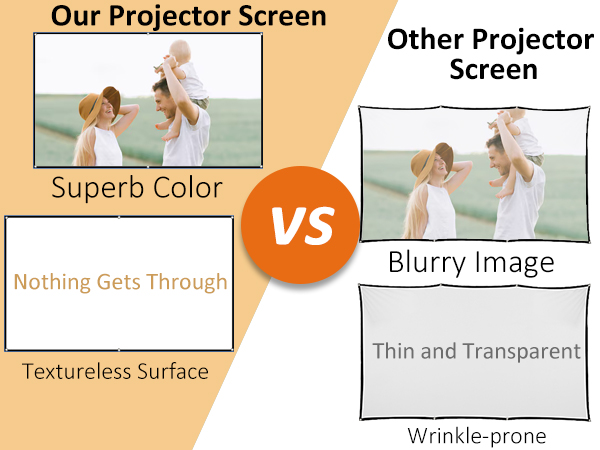 Our Projector Screen

Superb Color

Nothing Gets Through

Textureless Surface

VS

Other Projector Screen

Blurry Image

Thin and Transparent

Wrinkle-prone